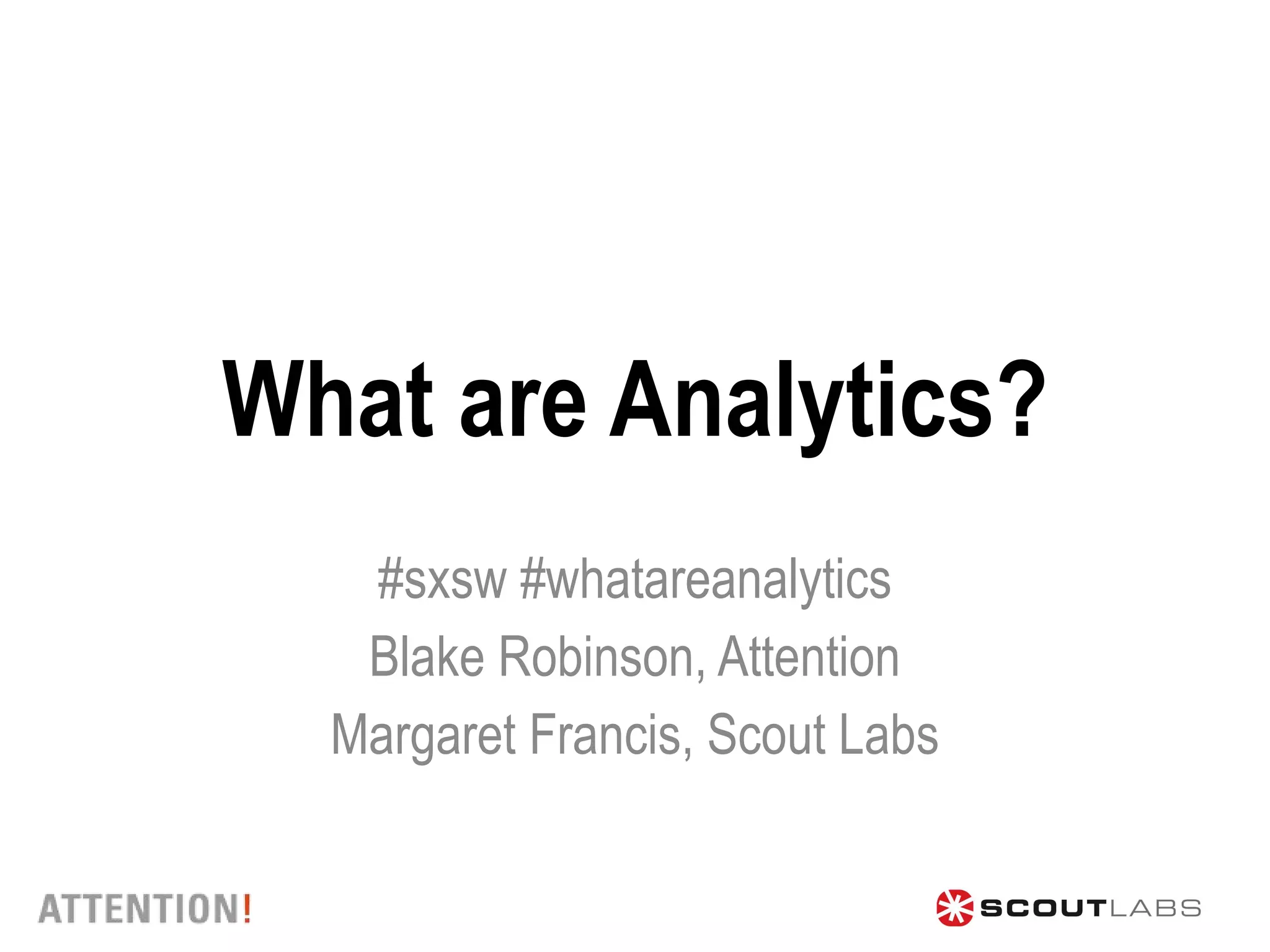 What are Analytics?

#sxsw #whatareanalytics
Blake Robinson, Attention
Margaret Francis, Scout Labs

ATTENTION!

SCOUTLABS